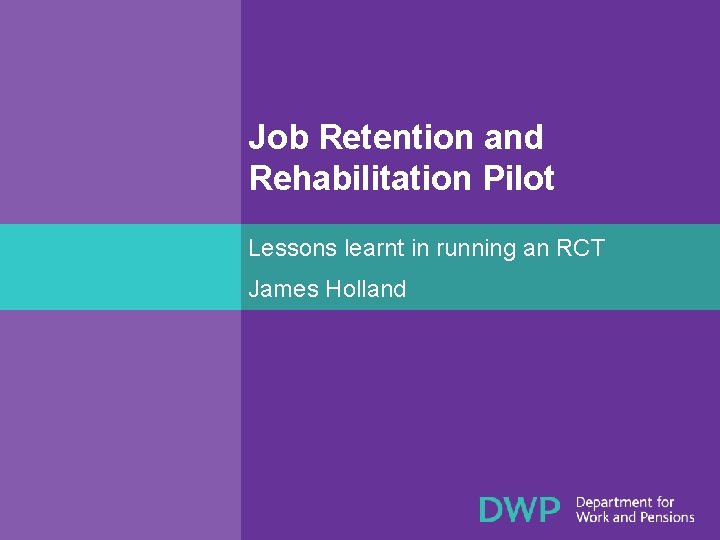 Job Retention and Rehabilitation Pilot

Lessons learnt in running an RCT

James Holland

DWP Department for Work and Pensions